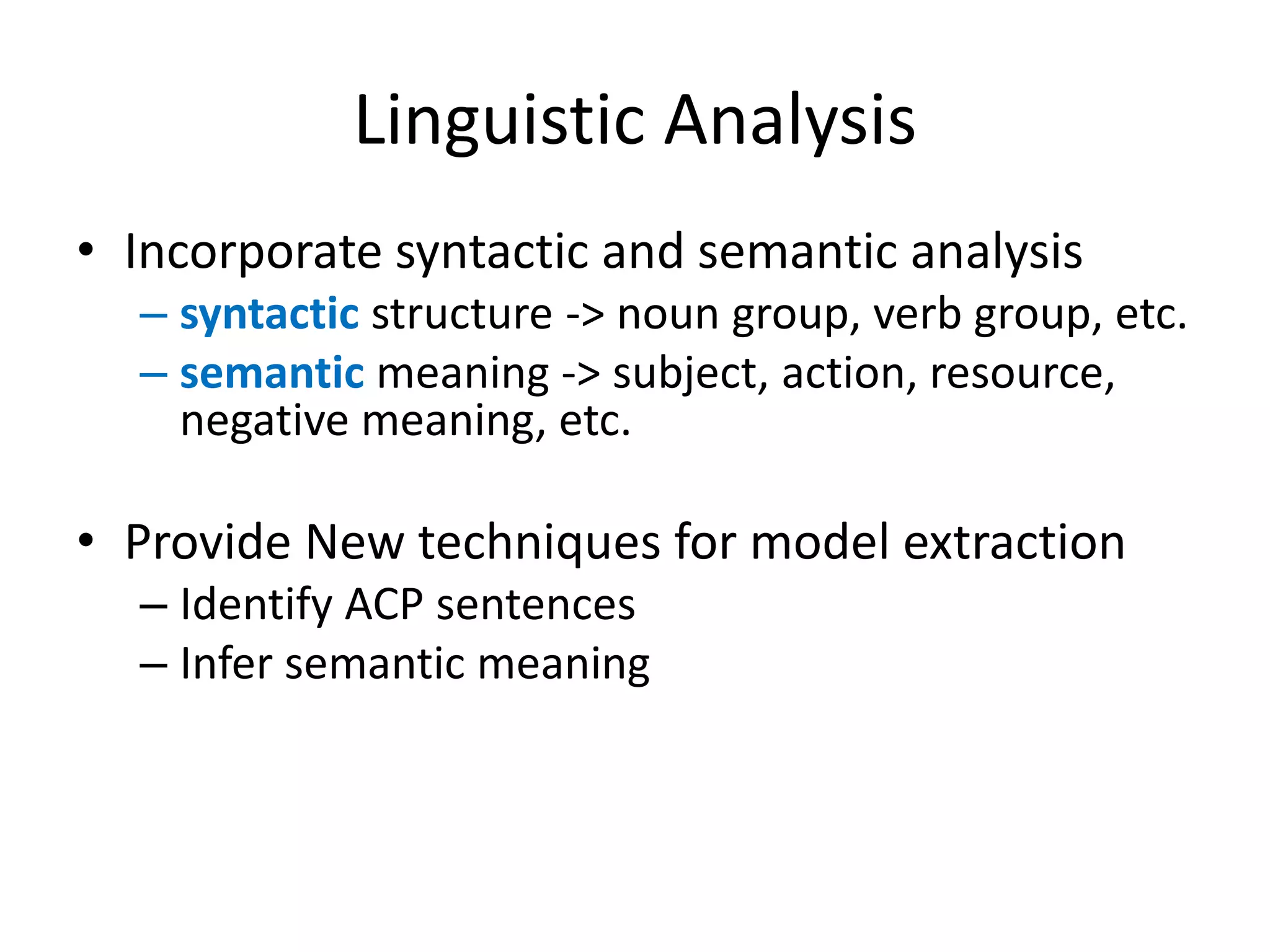 Linguistic Analysis

• Incorporate syntactic and semantic analysis
 – syntactic structure -> noun group, verb group, etc.
 – semantic meaning -> subject, action, resource, negative meaning, etc.

• Provide New techniques for model extraction
 – Identify ACP sentences
 – Infer semantic meaning